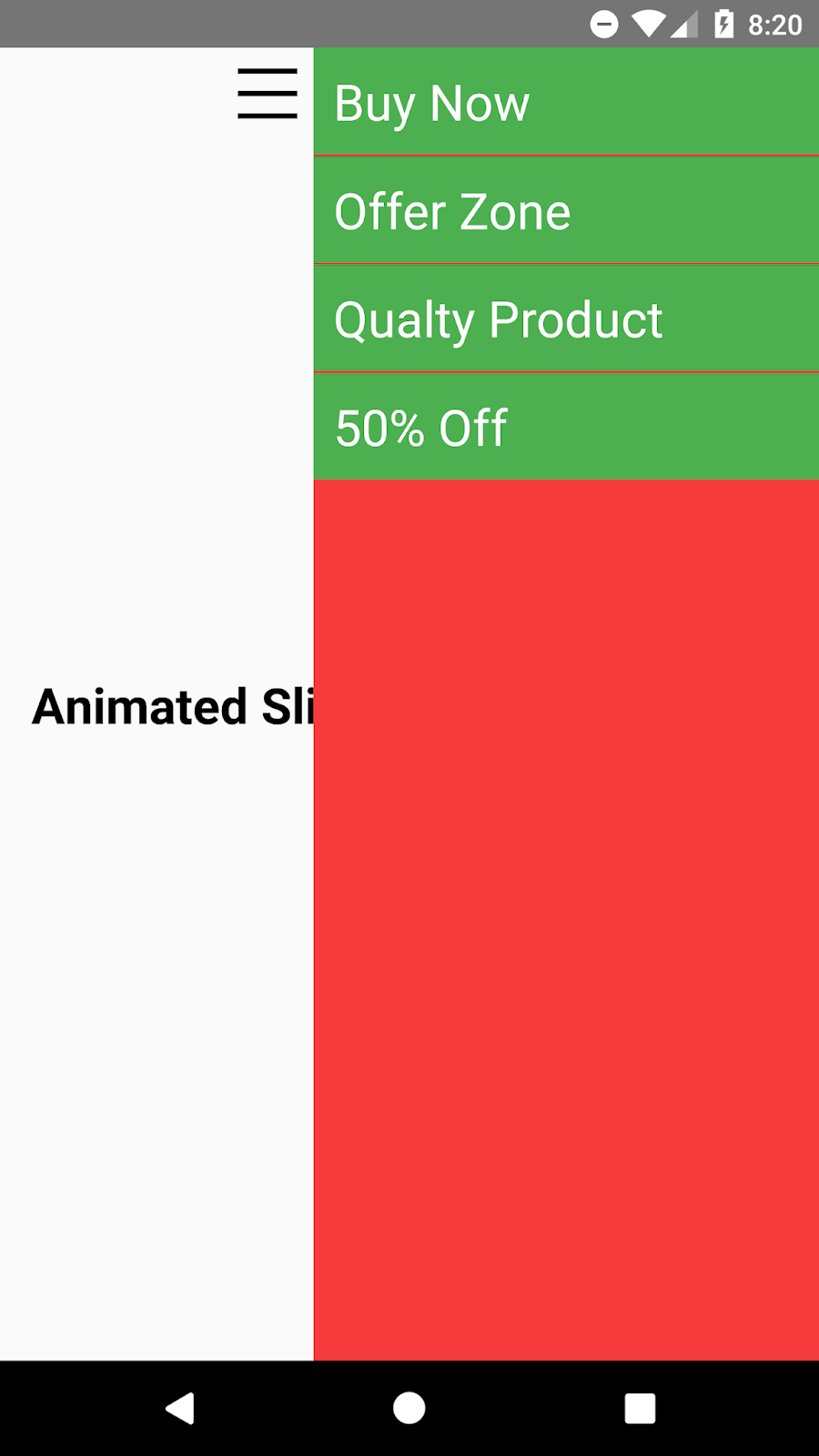 8:20

Buy Now

Offer Zone

Qualty Product

50% Off

Animated Sli